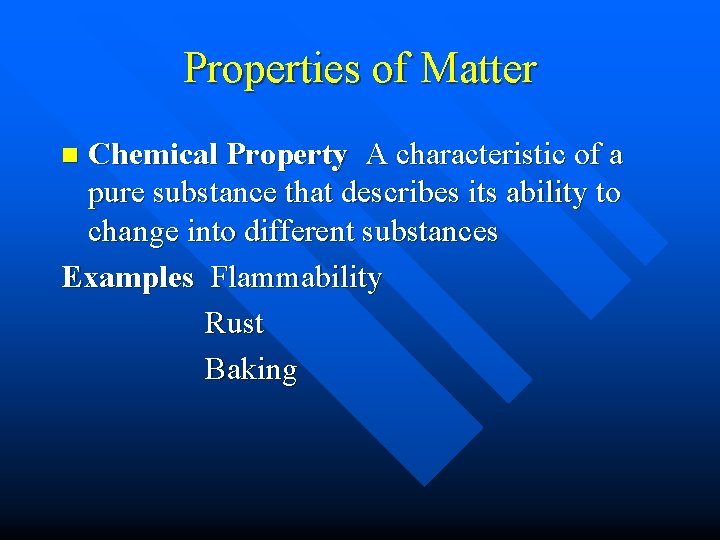 Properties of Matter

Chemical Property A characteristic of a pure substance that describes its ability to change into different substances

Examples Flammability

Rust

Baking